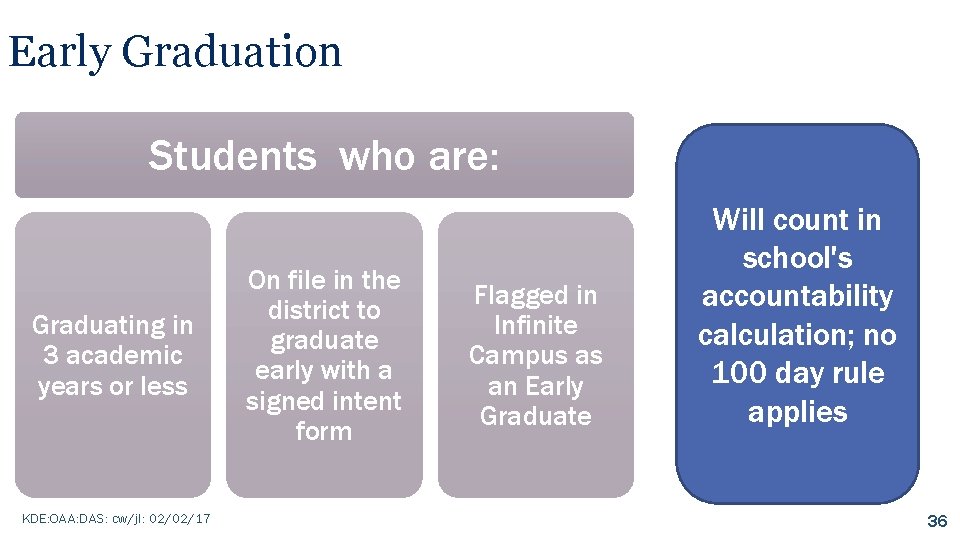 Early Graduation

Students who are:

Graduating in 3 academic years or less

On file in the district to graduate early with a signed intent form

Flagged in Infinite Campus as an Early Graduate

Will count in school's accountability calculation; no 100 day rule applies

KDE:OAA:DAS: cw/jl: 02/02/17

36